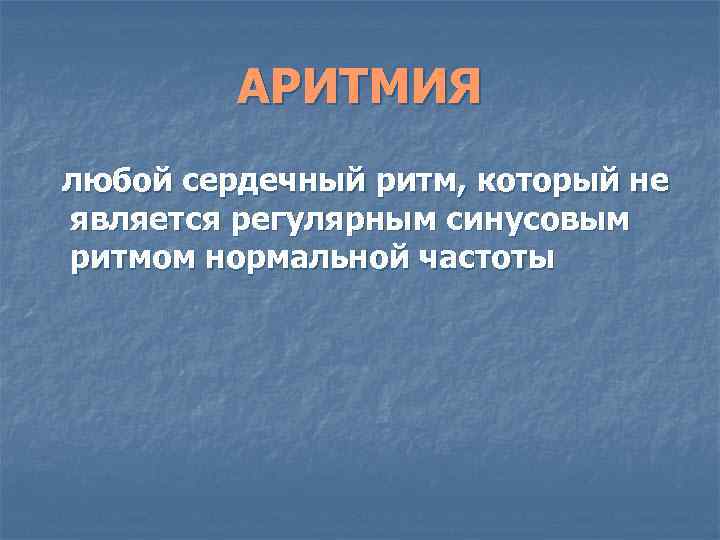 АРИТМИЯ

любой сердечный ритм, который не является регулярным синусовым ритмом нормальной частоты